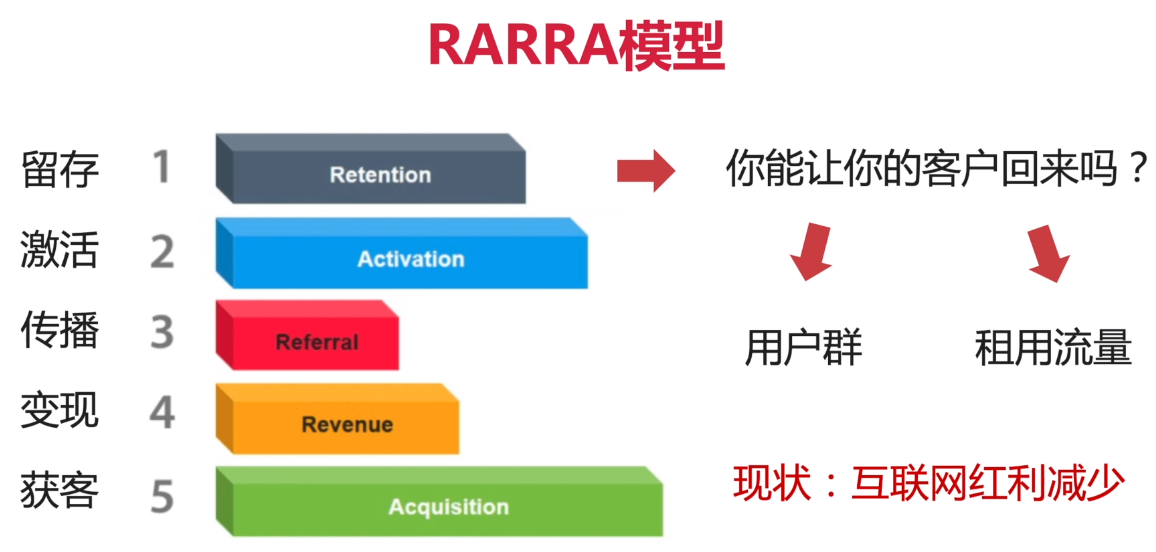 RARRA模型

留存 1 Retention

激活 2 Activation

传播 3 Referral

变现 4 Revenue

获客 5 Acquisition

你能让你的客户回来吗？

用户群

租用流量

现状：互联网红利减少